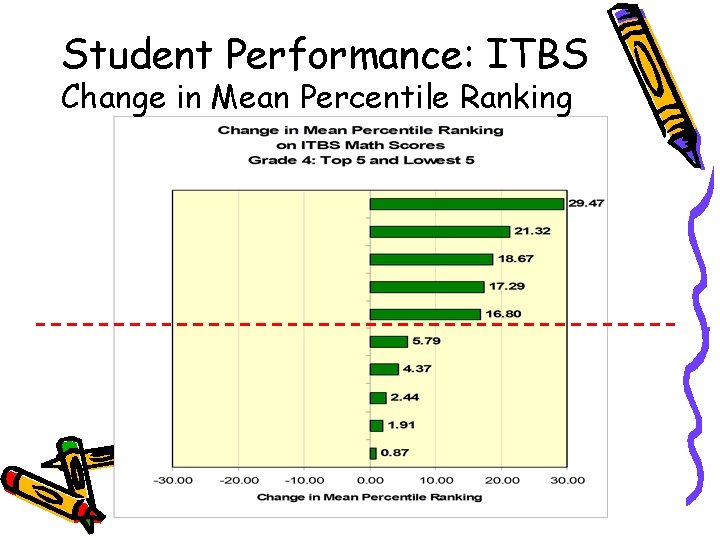 Student Performance: ITBS
Change in Mean Percentile Ranking

Change in Mean Percentile Ranking
on ITBS Math Scores
Grade 4: Top 5 and Lowest 5

29.47
21.32
18.67
17.29
16.80
5.79
4.37
2.44
1.91
0.87

-30.00 -20.00 -10.00 0.00 10.00 20.00 30.00
Change in Mean Percentile Ranking